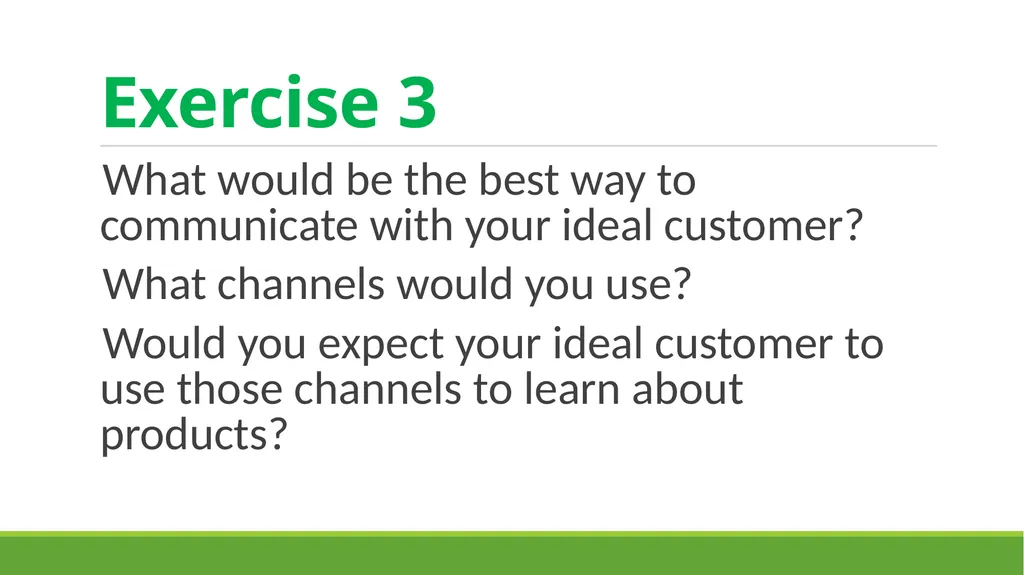 Exercise 3

What would be the best way to communicate with your ideal customer?

What channels would you use?

Would you expect your ideal customer to use those channels to learn about products?